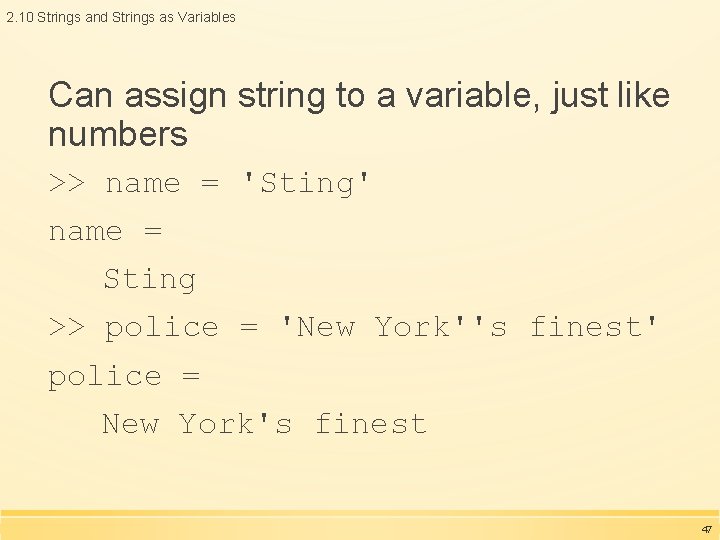 2.10 Strings and Strings as Variables

Can assign string to a variable, just like numbers

>> name = 'Sting'

name =

Sting

>> police = 'New York''s finest'

police =

New York's finest

47